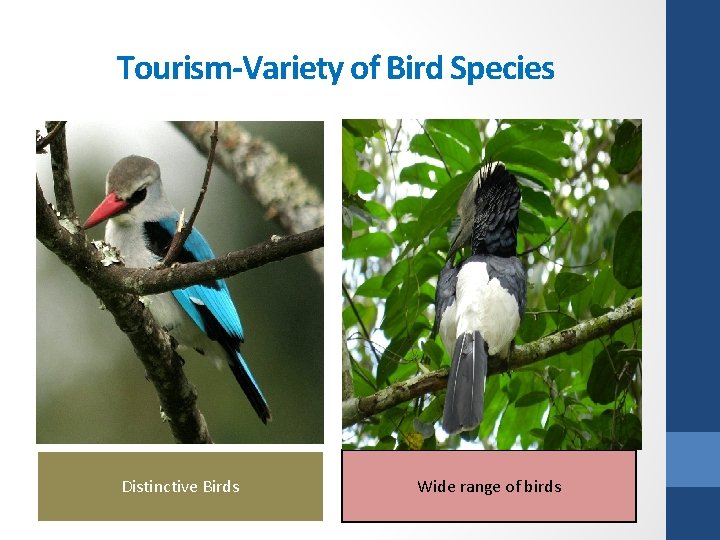 Tourism-Variety of Bird Species

Distinctive Birds

Wide range of birds